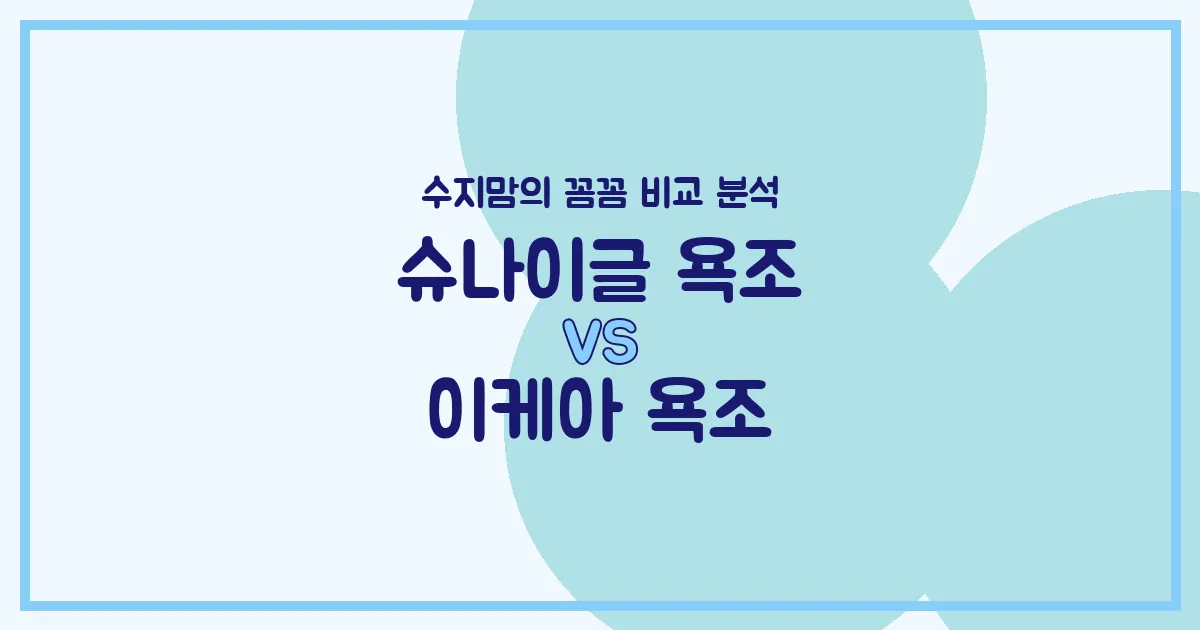 수지맘의 꼼꼼 비교 분석

슈나이글 욕조

VS

이케아 욕조